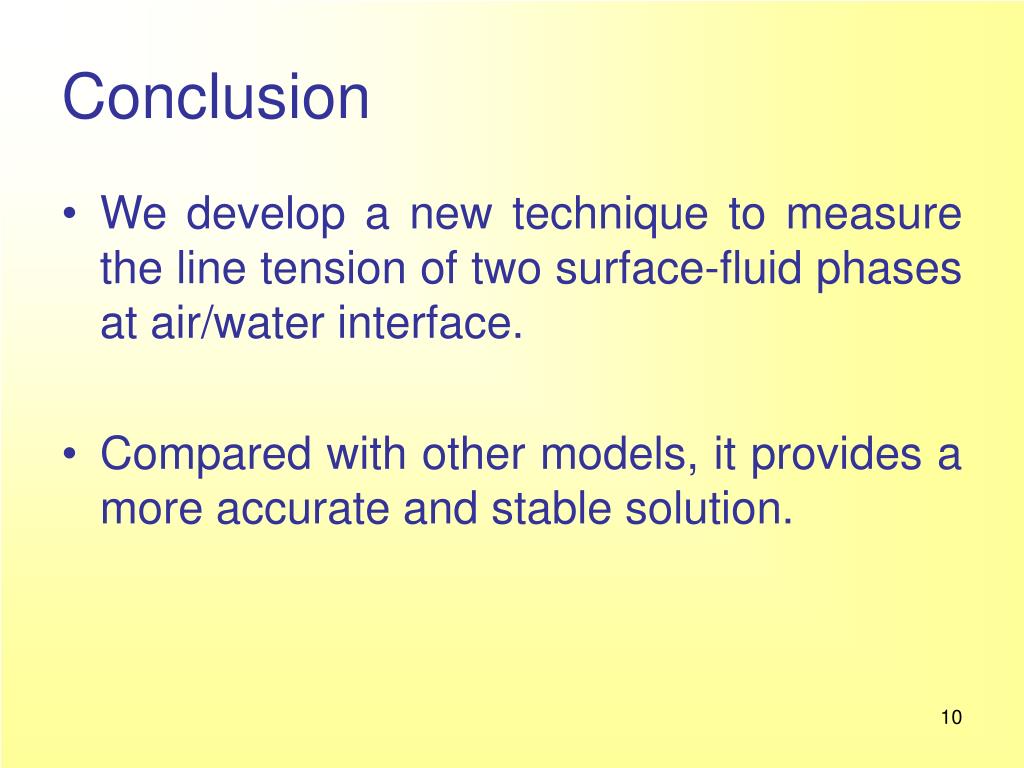 Conclusion

• We develop a new technique to measure the line tension of two surface-fluid phases at air/water interface.

• Compared with other models, it provides a more accurate and stable solution.

10